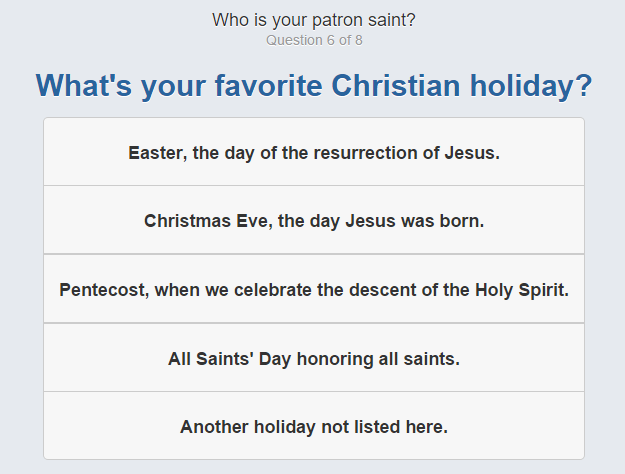 Who is your patron saint?
Question 6 of 8

What's your favorite Christian holiday?

Easter, the day of the resurrection of Jesus.

Christmas Eve, the day Jesus was born.

Pentecost, when we celebrate the descent of the Holy Spirit.

All Saints' Day honoring all saints.

Another holiday not listed here.